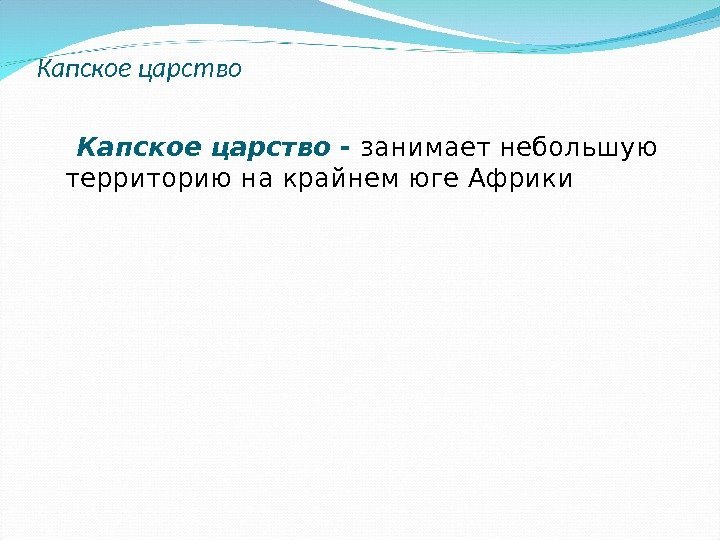 Капское царство

Капское царство - занимает небольшую территорию на крайнем юге Африки